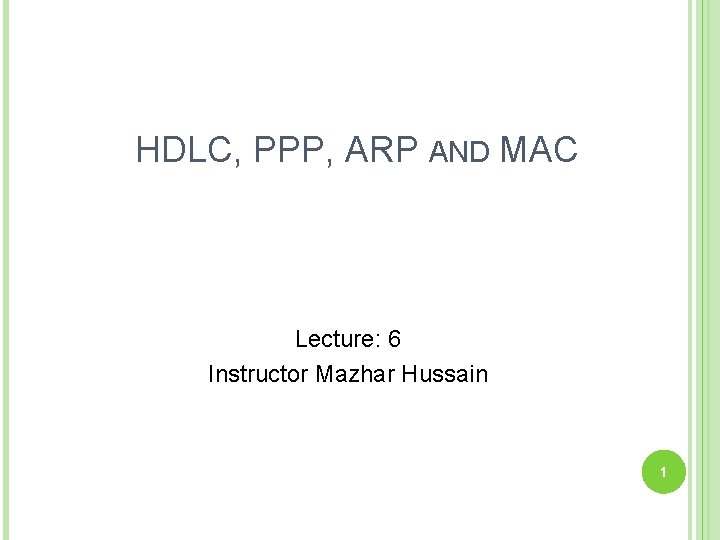 HDLC, PPP, ARP AND MAC

Lecture: 6
Instructor Mazhar Hussain

1